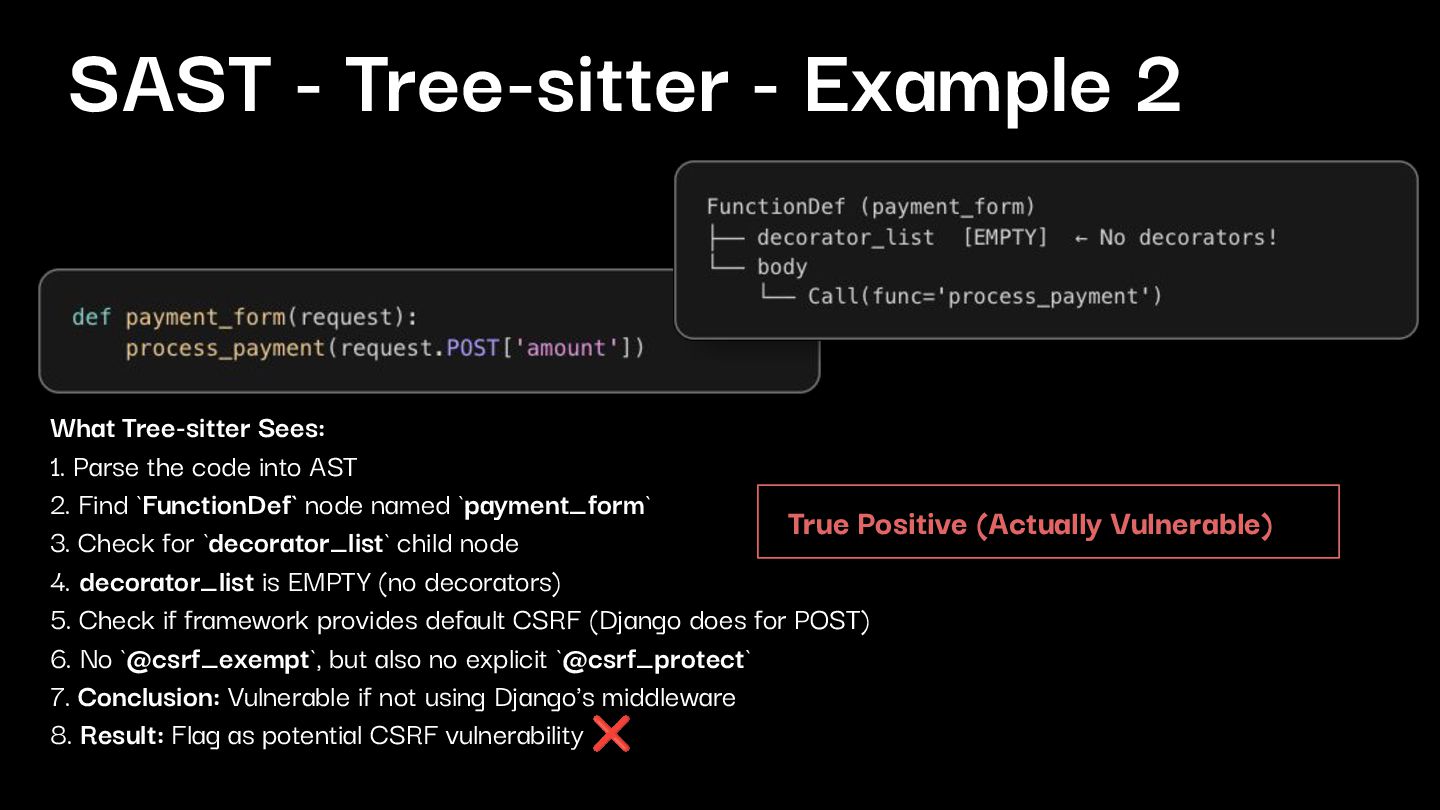 SAST - Tree-sitter - Example 2

FunctionDef (payment_form)
├── decorator_list [EMPTY] ← No decorators!
└── body
    └── Call(func='process_payment')

def payment_form(request):
    process_payment(request.POST['amount'])

What Tree-sitter Sees:
1. Parse the code into AST
2. Find `FunctionDef` node named `payment_form`
3. Check for `decorator_list` child node
4. decorator_list is EMPTY (no decorators)
5. Check if framework provides default CSRF (Django does for POST)
6. No `@csrf_exempt`, but also no explicit `@csrf_protect`
7. Conclusion: Vulnerable if not using Django's middleware
8. Result: Flag as potential CSRF vulnerability ❌

True Positive (Actually Vulnerable)